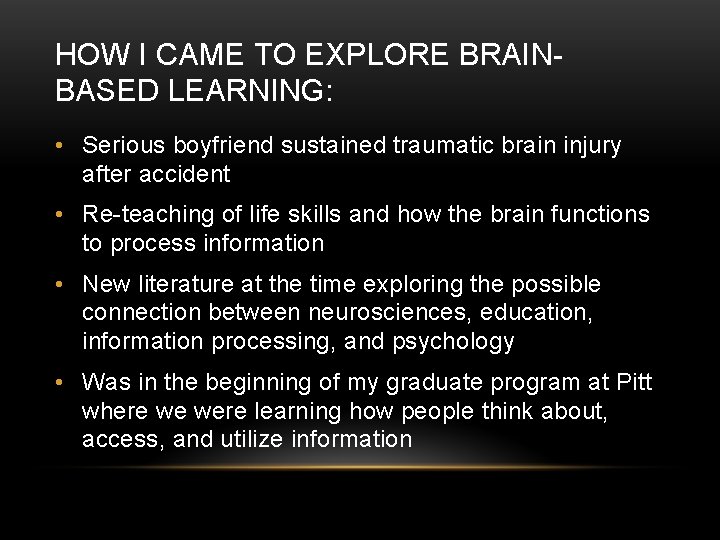 HOW I CAME TO EXPLORE BRAIN-BASED LEARNING:

• Serious boyfriend sustained traumatic brain injury after accident

• Re-teaching of life skills and how the brain functions to process information

• New literature at the time exploring the possible connection between neurosciences, education, information processing, and psychology

• Was in the beginning of my graduate program at Pitt where we were learning how people think about, access, and utilize information